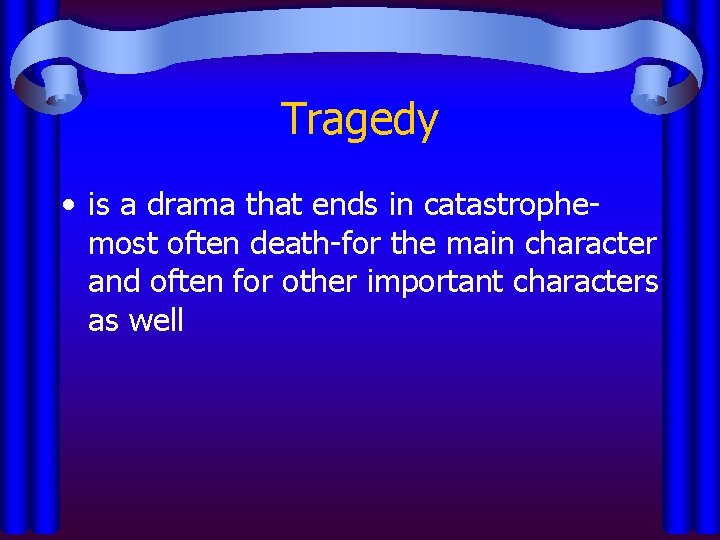 Tragedy

• is a drama that ends in catastrophe-most often death-for the main character and often for other important characters as well